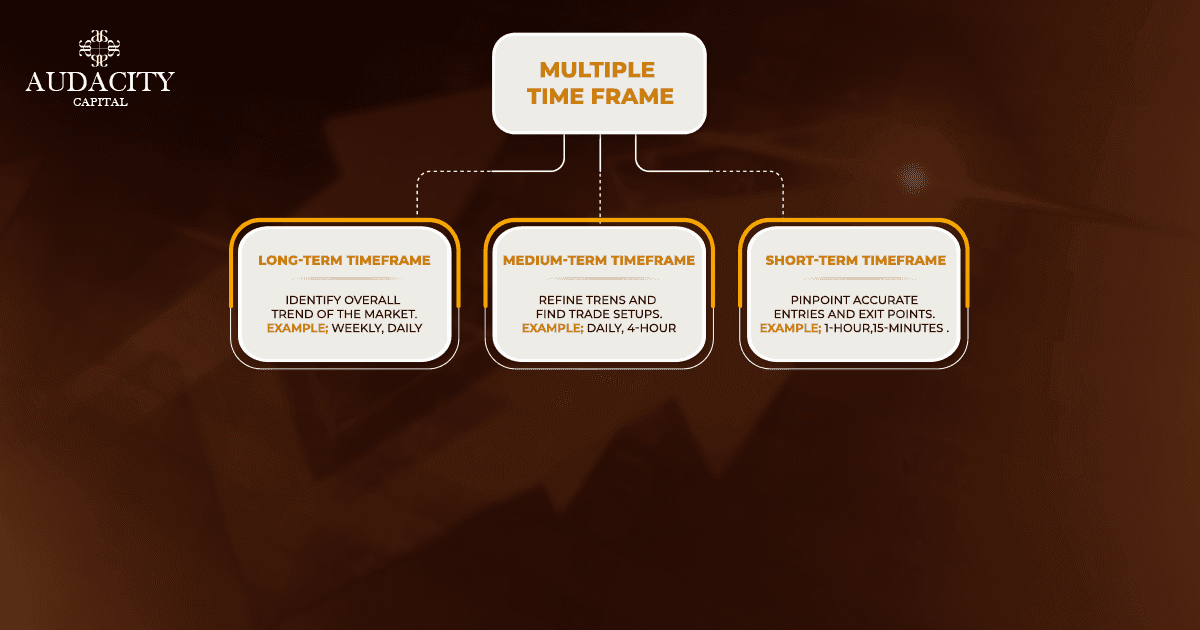 AUDACITY
CAPITAL

MULTIPLE TIME FRAME

LONG-TERM TIMEFRAME

IDENTIFY OVERALL TREND OF THE MARKET. EXAMPLE; WEEKLY, DAILY

MEDIUM-TERM TIMEFRAME

REFINE TRENS AND FIND TRADE SETUPS. EXAMPLE; DAILY, 4-HOUR

SHORT-TERM TIMEFRAME

PINPOINT ACCURATE ENTRIES AND EXIT POINTS. EXAMPLE; 1-HOUR,15-MINUTES .